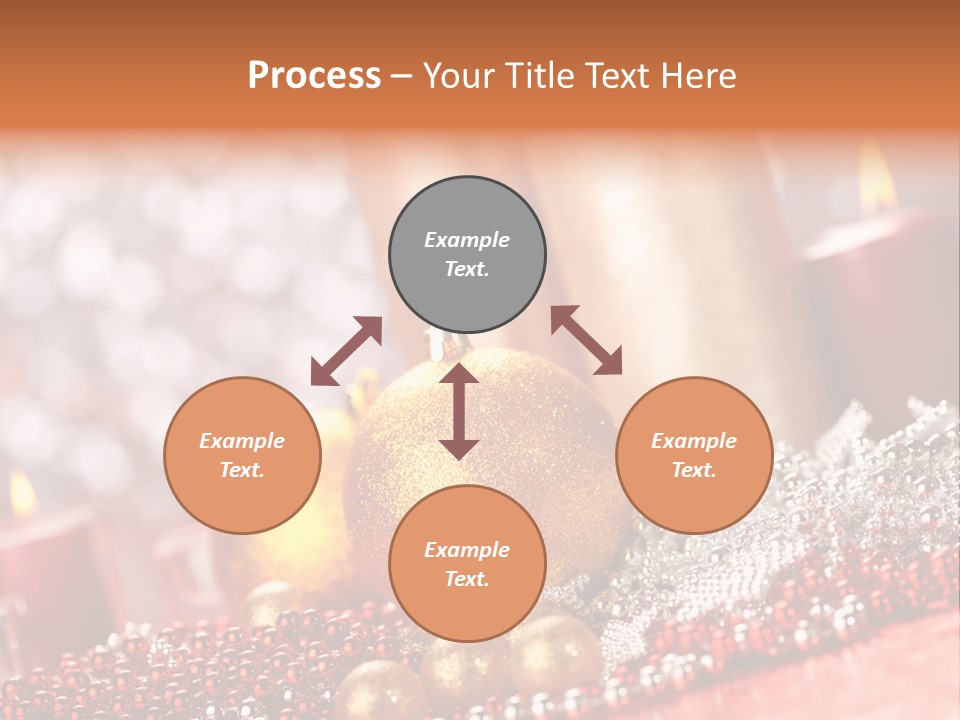 Process – Your Title Text Here

Example Text.

Example Text.

Example Text.

Example Text.